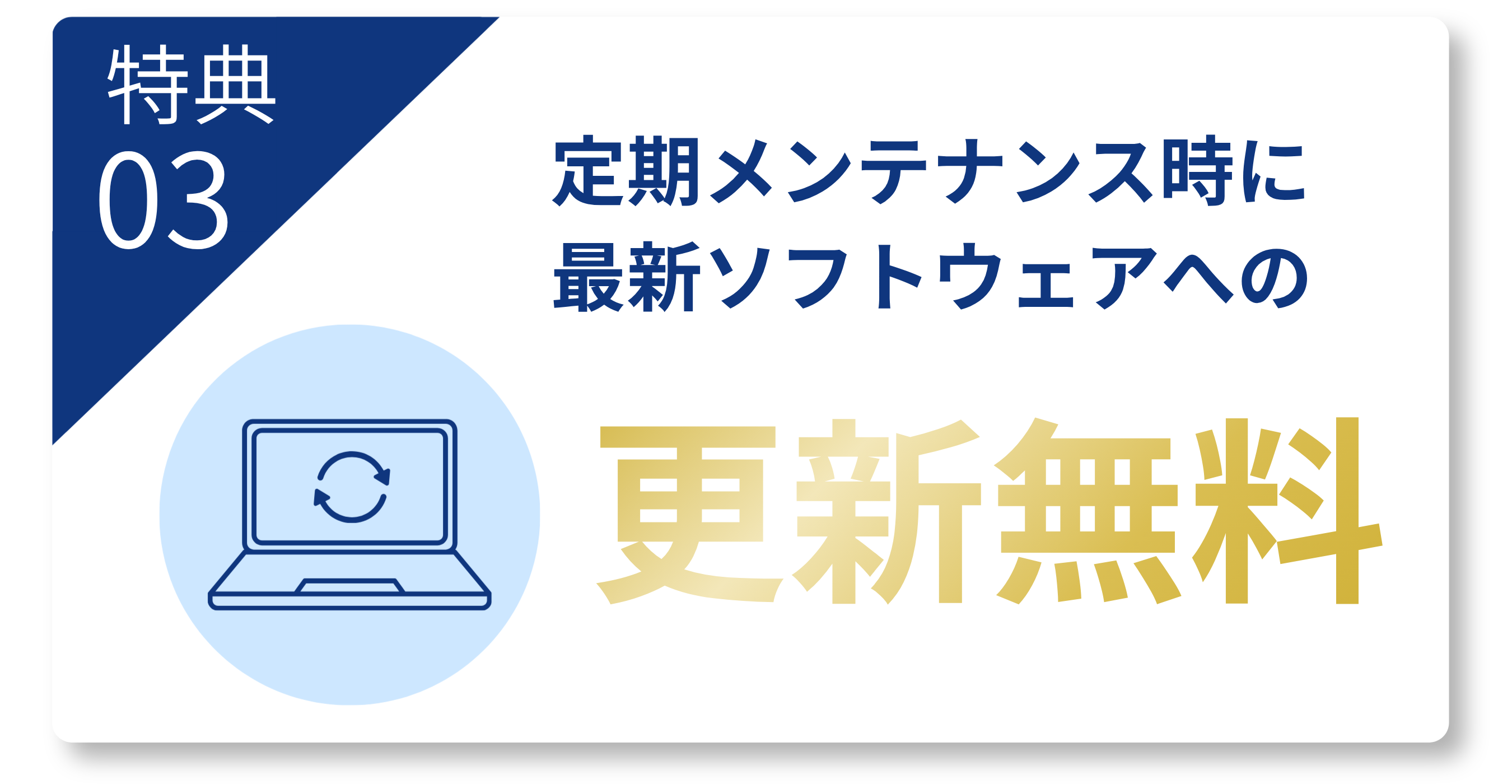 特典
03

定期メンテナンス時に
最新ソフトウェアへの

更新無料